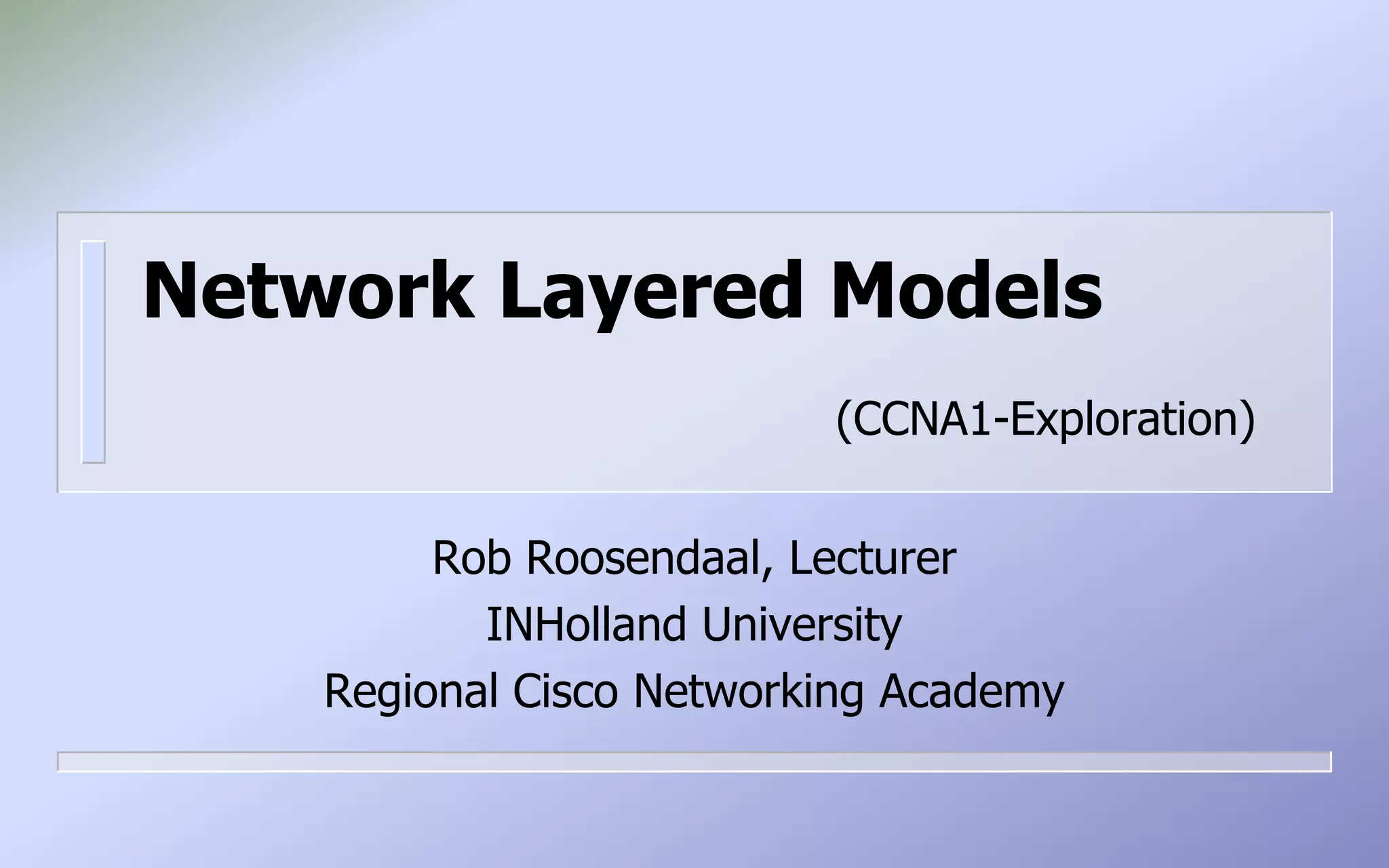 Network Layered Models

(CCNA1-Exploration)

Rob Roosendaal, Lecturer
INHolland University
Regional Cisco Networking Academy